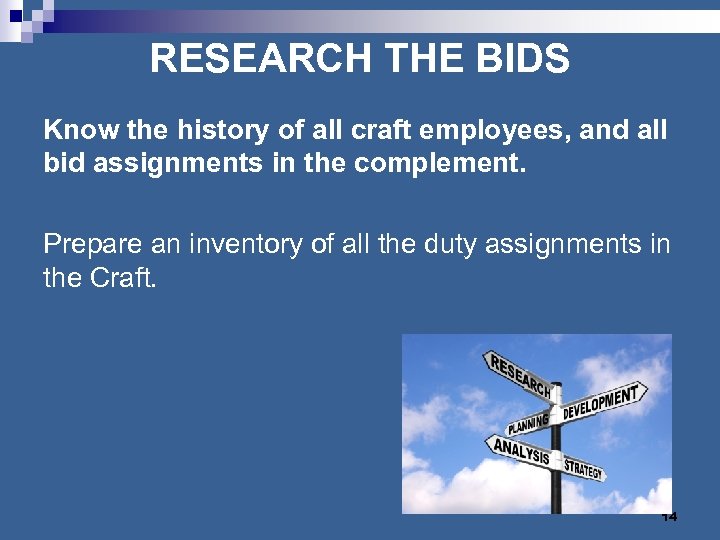 RESEARCH THE BIDS

Know the history of all craft employees, and all bid assignments in the complement.

Prepare an inventory of all the duty assignments in the Craft.

RESEARCH
DEVELOPMENT
PLANNING
ANALYSIS
STRATEGY

14